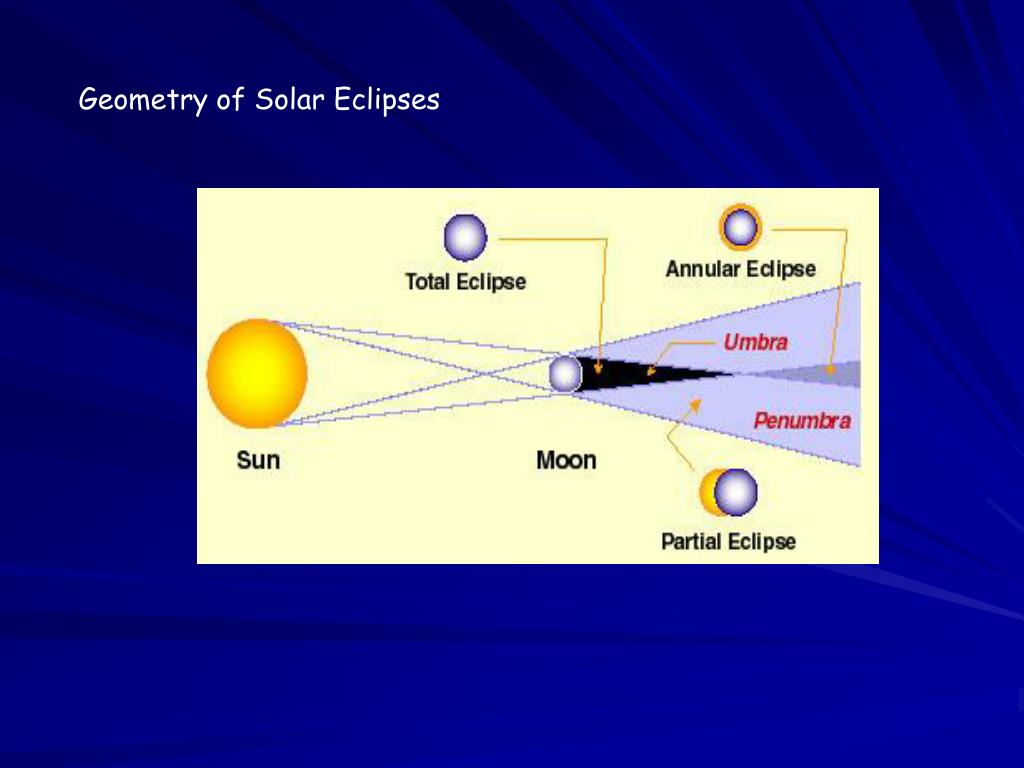 Geometry of Solar Eclipses

Total Eclipse

Annular Eclipse

Umbra

Penumbra

Sun

Moon

Partial Eclipse